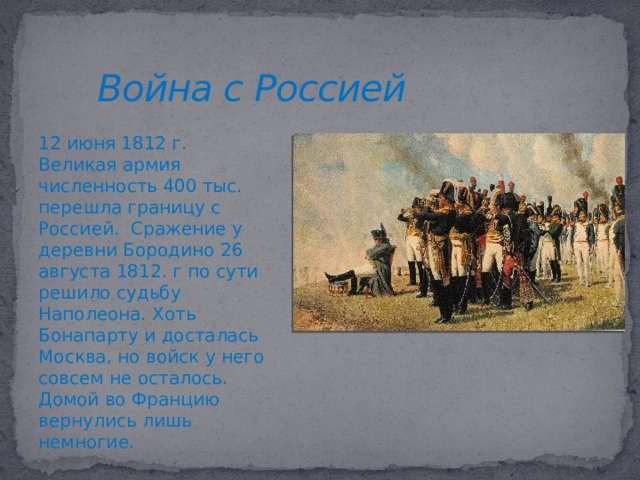 Война с Россией

12 июня 1812 г. Великая армия численность 400 тыс. перешла границу с Россией. Сражение у деревни Бородино 26 августа 1812. г по сути решило судьбу Наполеона. Хоть Бонапарту и досталась Москва, но войск у него совсем не осталось. Домой во Францию вернулись лишь немногие.